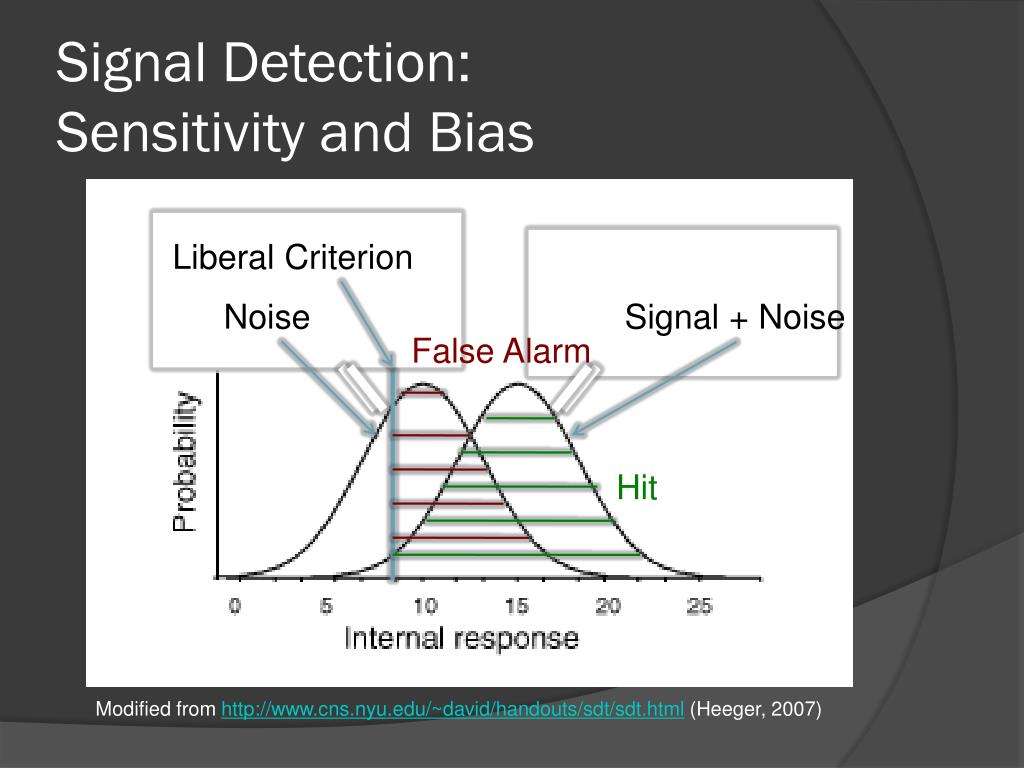 Signal Detection:
Sensitivity and Bias

Liberal Criterion

Noise

Signal + Noise

False Alarm

Hit

Probability

0 5 10 15 20 25

Internal response

Modified from http://www.cns.nyu.edu/~david/handouts/sdt/sdt.html (Heeger, 2007)